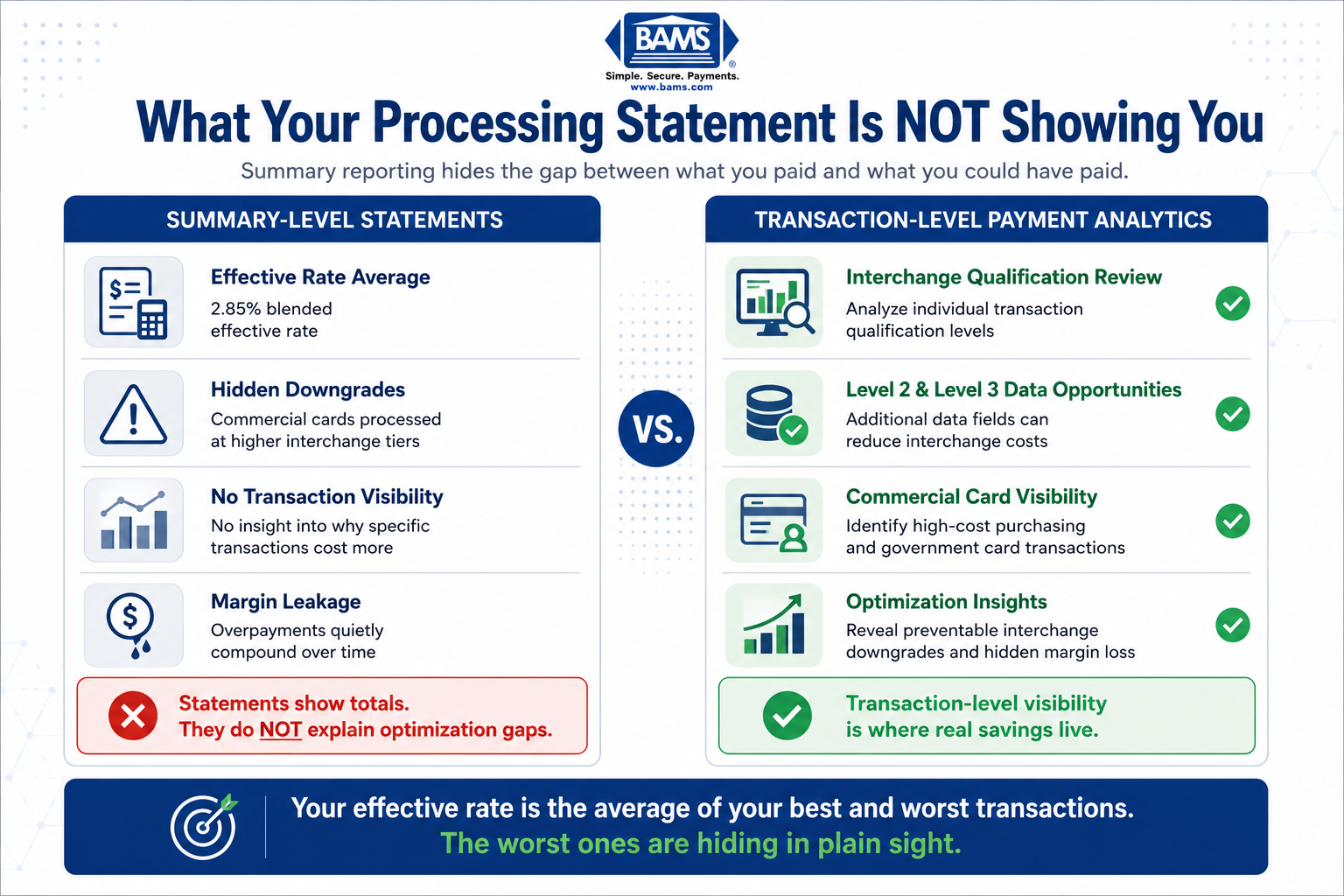 BAMS®
Simple. Secure. Payments.
www.bams.com

What Your Processing Statement Is NOT Showing You

Summary reporting hides the gap between what you paid and what you could have paid.

SUMMARY-LEVEL STATEMENTS

Effective Rate Average
2.85% blended effective rate

Hidden Downgrades
Commercial cards processed at higher interchange tiers

No Transaction Visibility
No insight into why specific transactions cost more

Margin Leakage
Overpayments quietly compound over time

Statements show totals.
They do NOT explain optimization gaps.

VS.

TRANSACTION-LEVEL PAYMENT ANALYTICS

Interchange Qualification Review
Analyze individual transaction qualification levels

Level 2 & Level 3 Data Opportunities
Additional data fields can reduce interchange costs

Commercial Card Visibility
Identify high-cost purchasing and government card transactions

Optimization Insights
Reveal preventable interchange downgrades and hidden margin loss

Transaction-level visibility is where real savings live.

Your effective rate is the average of your best and worst transactions.
The worst ones are hiding in plain sight.